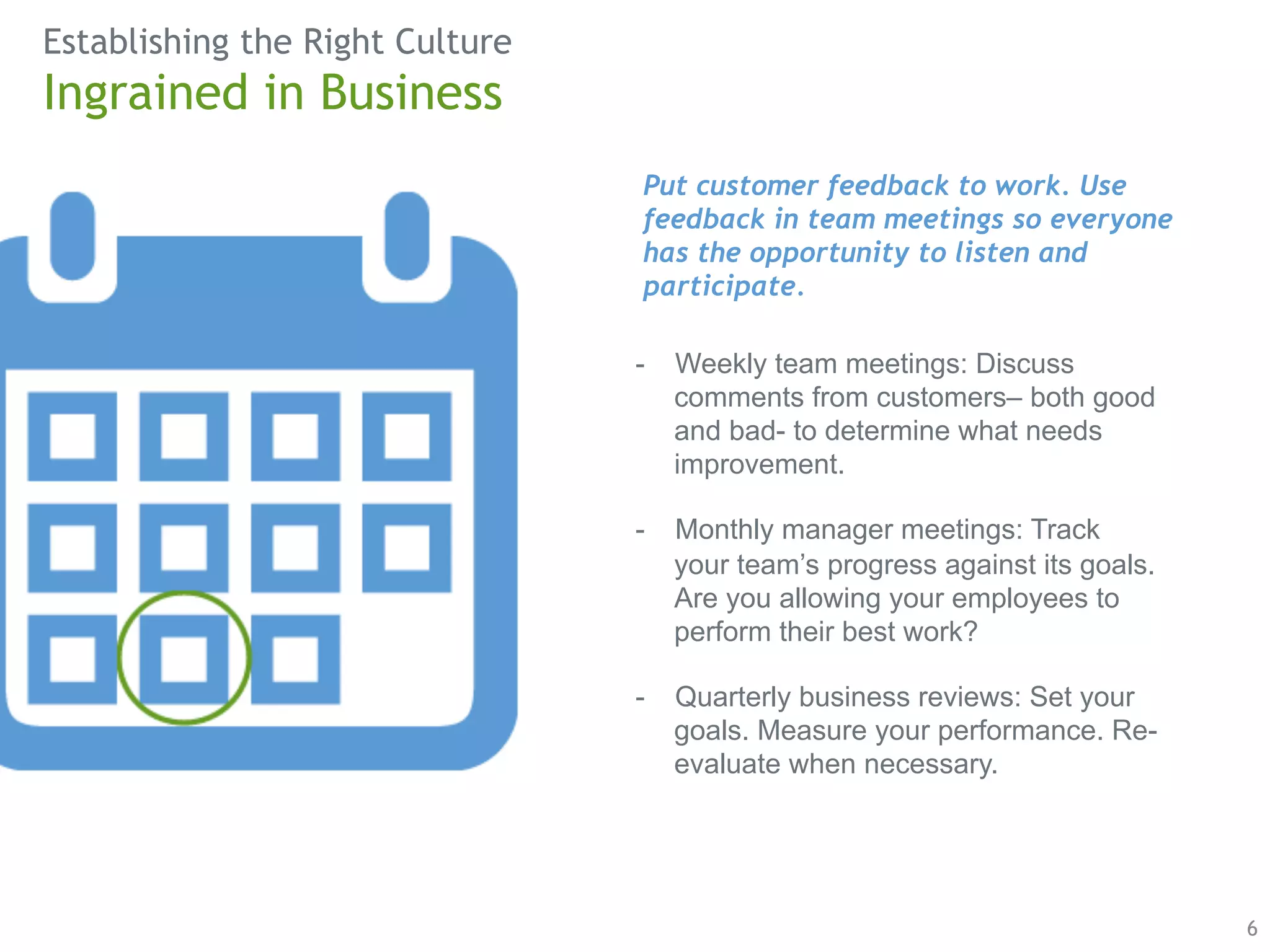 Establishing the Right Culture
Ingrained in Business

Put customer feedback to work. Use feedback in team meetings so everyone has the opportunity to listen and participate.

- Weekly team meetings: Discuss comments from customers– both good and bad- to determine what needs improvement.

- Monthly manager meetings: Track your team's progress against its goals. Are you allowing your employees to perform their best work?

- Quarterly business reviews: Set your goals. Measure your performance. Re-evaluate when necessary.

6